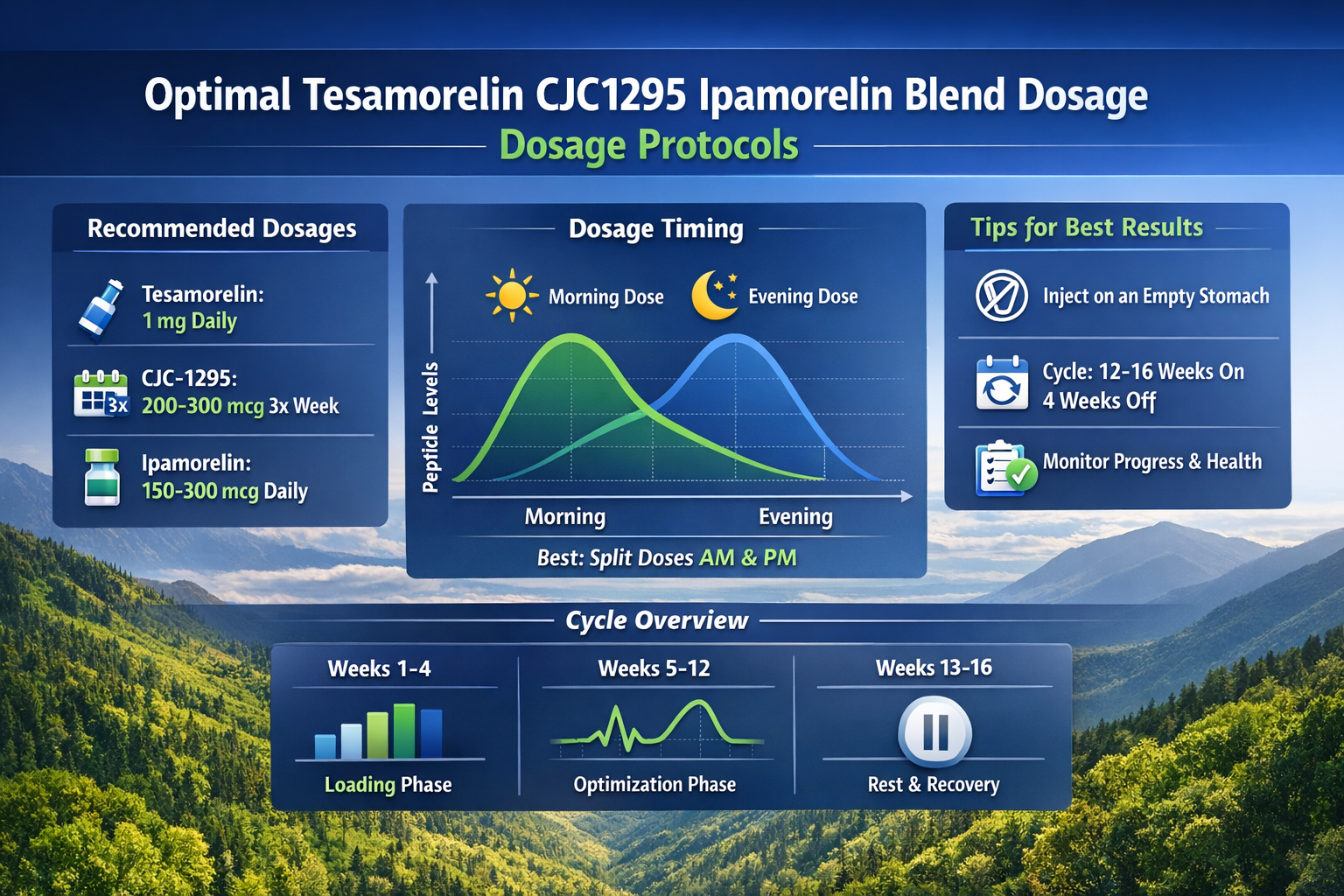 Optimal Tesamorelin CJC1295 Ipamorelin Blend Dosage

Dosage Protocols

Recommended Dosages

Tesamorelin:
1 mg Daily

3x
CJC-1295:
200-300 mcg 3x Week

Ipamorelin:
150-300 mcg Daily

Dosage Timing

Morning Dose
Evening Dose

Peptide Levels

Morning
Evening

Best: Split Doses AM & PM

Tips for Best Results

Inject on an Empty Stomach

Cycle: 12-16 Weeks On
4 Weeks Off

Monitor Progress & Health

Cycle Overview

Weeks 1-4
Loading Phase

Weeks 5-12
Optimization Phase

Weeks 13-16
Rest & Recovery